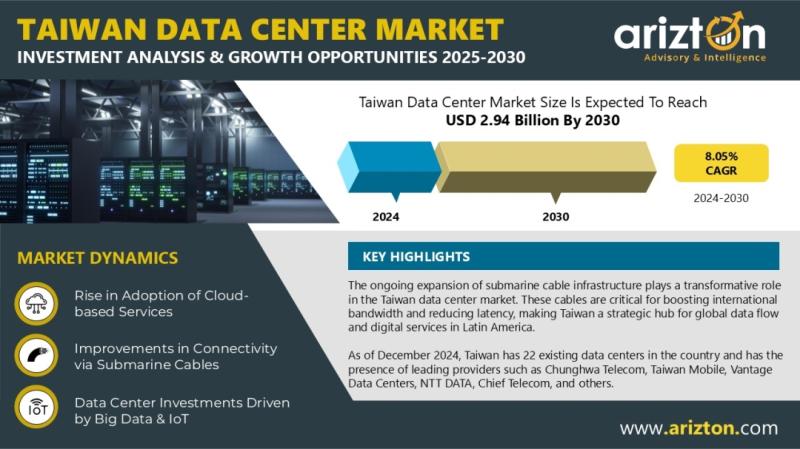 TAIWAN DATA CENTER MARKET
INVESTMENT ANALYSIS & GROWTH OPPORTUNITIES 2025-2030

arizton
Advisory & Intelligence

Taiwan Data Center Market Size Is Expected To Reach
USD 2.94 Billion By 2030

2024
2030

8.05%
CAGR
2024-2030

MARKET DYNAMICS

Rise in Adoption of Cloud-based Services

Improvements in Connectivity via Submarine Cables

IoT
Data Center Investments Driven by Big Data & IoT

KEY HIGHLIGHTS

The ongoing expansion of submarine cable infrastructure plays a transformative role in the Taiwan data center market. These cables are critical for boosting international bandwidth and reducing latency, making Taiwan a strategic hub for global data flow and digital services in Latin America.

As of December 2024, Taiwan has 22 existing data centers in the country and has the presence of leading providers such as Chunghwa Telecom, Taiwan Mobile, Vantage Data Centers, NTT DATA, Chief Telecom, and others.

www.arizton.com